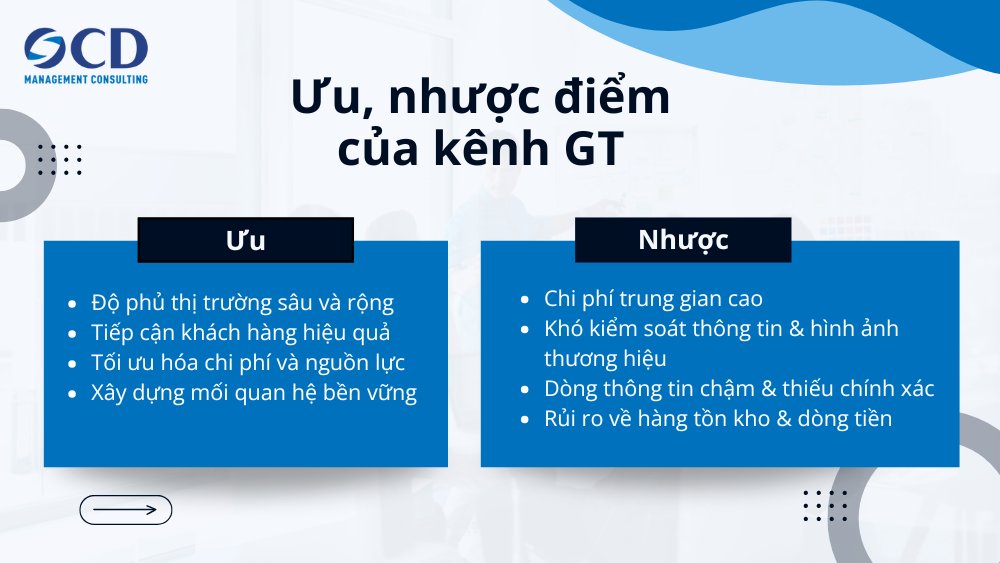 OCD
MANAGEMENT CONSULTING

Ưu, nhược điểm của kênh GT

Ưu

- Độ phủ thị trường sâu và rộng
- Tiếp cận khách hàng hiệu quả
- Tối ưu hóa chi phí và nguồn lực
- Xây dựng mối quan hệ bền vững

Nhược

- Chi phí trung gian cao
- Khó kiểm soát thông tin & hình ảnh thương hiệu
- Dòng thông tin chậm & thiếu chính xác
- Rủi ro về hàng tồn kho & dòng tiền